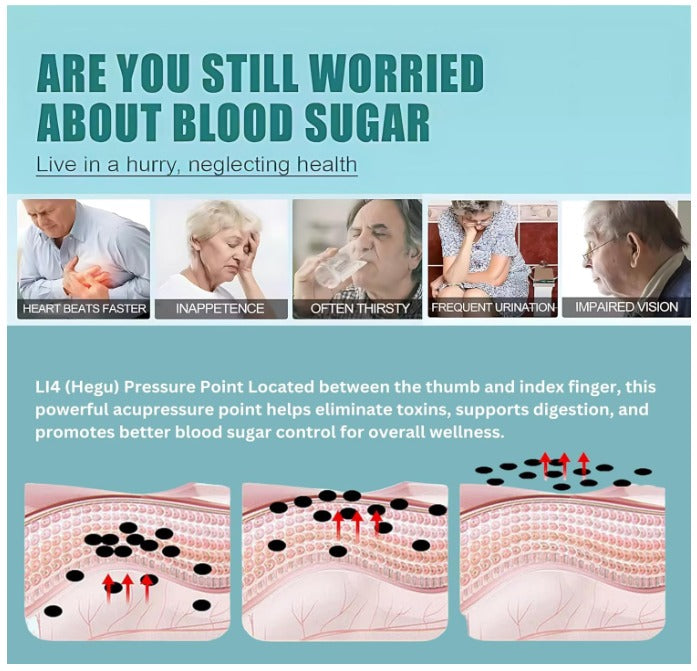 ARE YOU STILL WORRIED ABOUT BLOOD SUGAR

Live in a hurry, neglecting health

HEART BEATS FASTER

INAPPETENCE

OFTEN THIRSTY

FREQUENT URINATION

IMPAIRED VISION

LI4 (Hegu) Pressure Point Located between the thumb and index finger, this powerful acupressure point helps eliminate toxins, supports digestion, and promotes better blood sugar control for overall wellness.